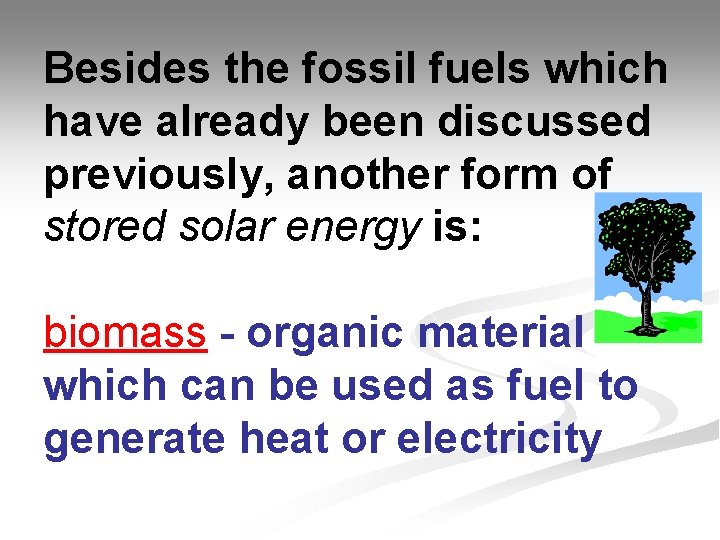 Besides the fossil fuels which have already been discussed previously, another form of stored solar energy is:

biomass - organic material which can be used as fuel to generate heat or electricity